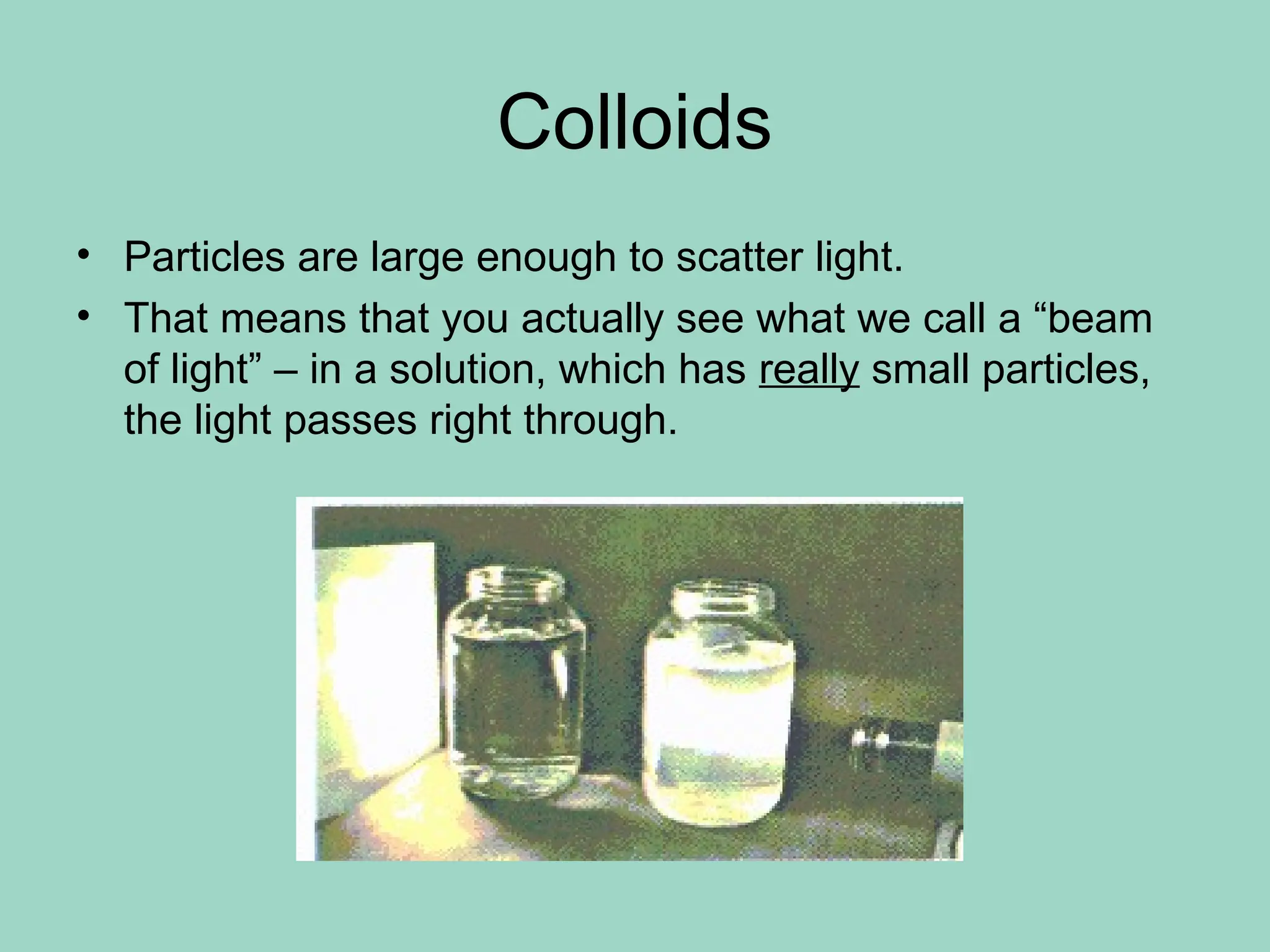 Colloids

• Particles are large enough to scatter light.
• That means that you actually see what we call a “beam of light” – in a solution, which has really small particles, the light passes right through.